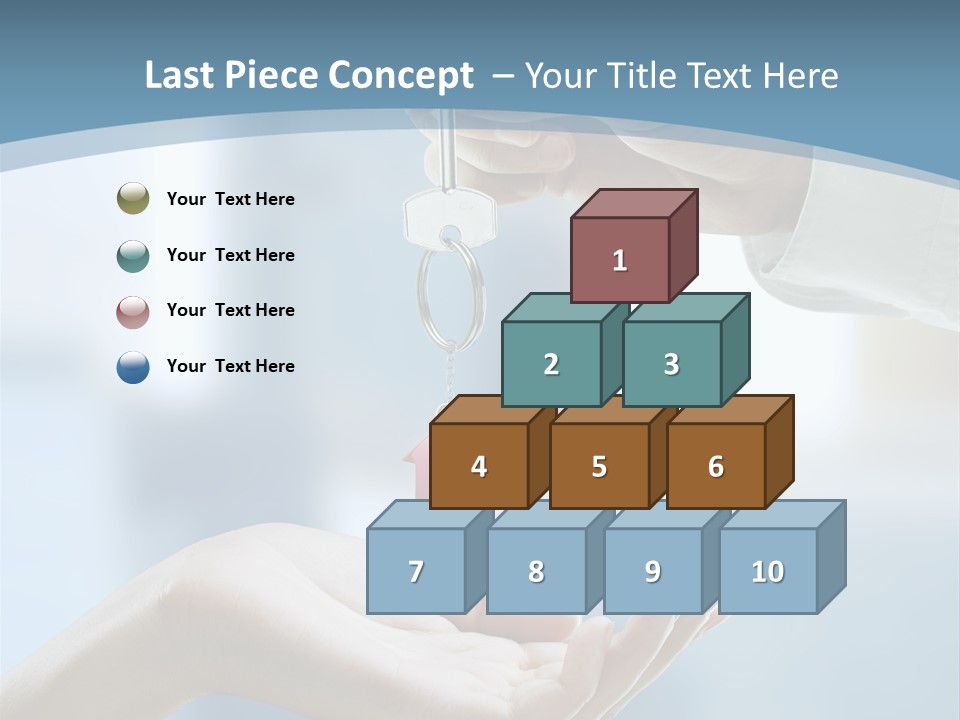 Last Piece Concept – Your Title Text Here

Your Text Here

Your Text Here

Your Text Here

Your Text Here

1

2 3

4 5 6

7 8 9 10